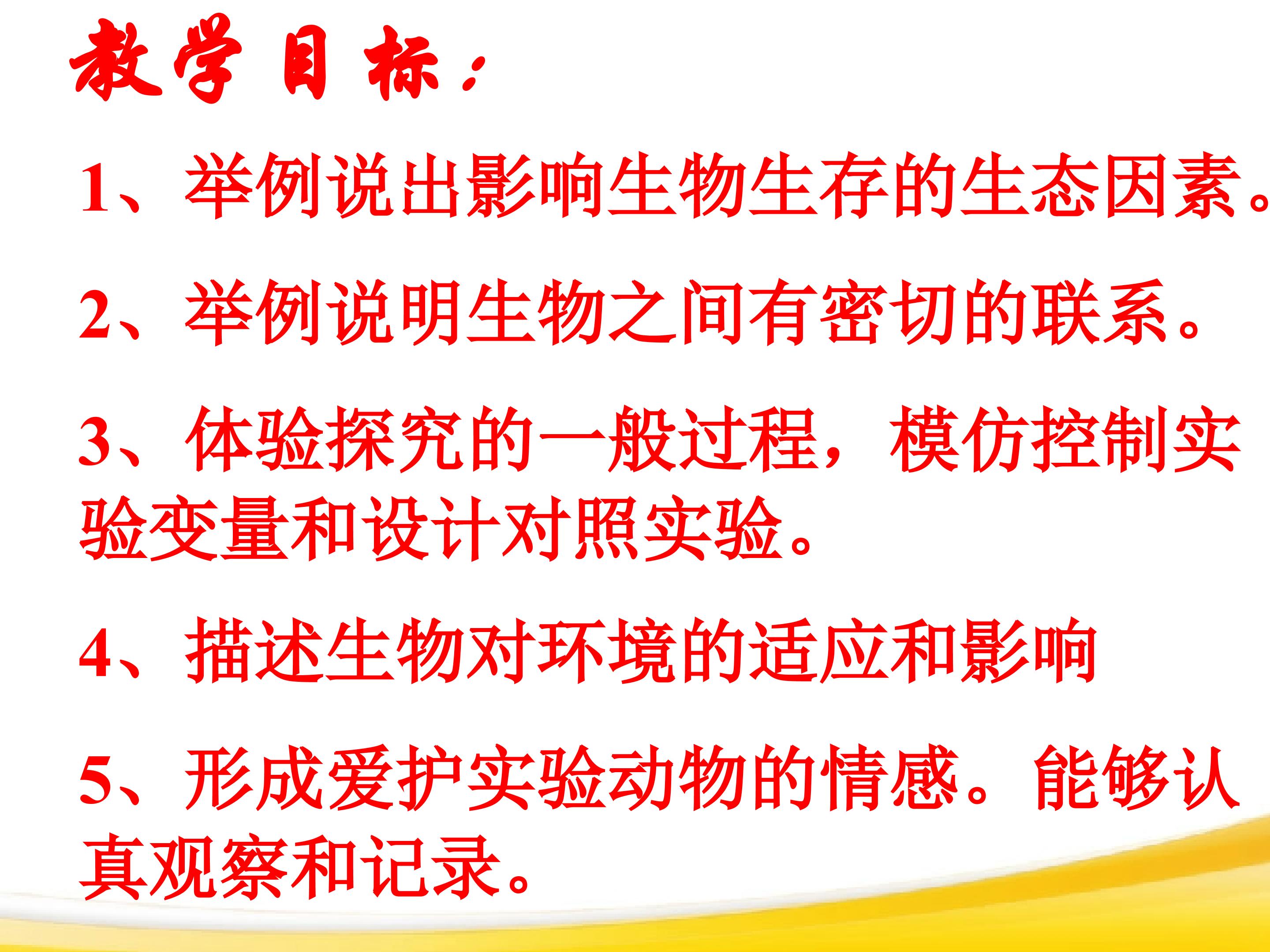 教学目标：

1、举例说出影响生物生存的生态因素。

2、举例说明生物之间有密切的联系。

3、体验探究的一般过程，模仿控制实验变量和设计对照实验。

4、描述生物对环境的适应和影响

5、形成爱护实验动物的情感。能够认真观察和记录。